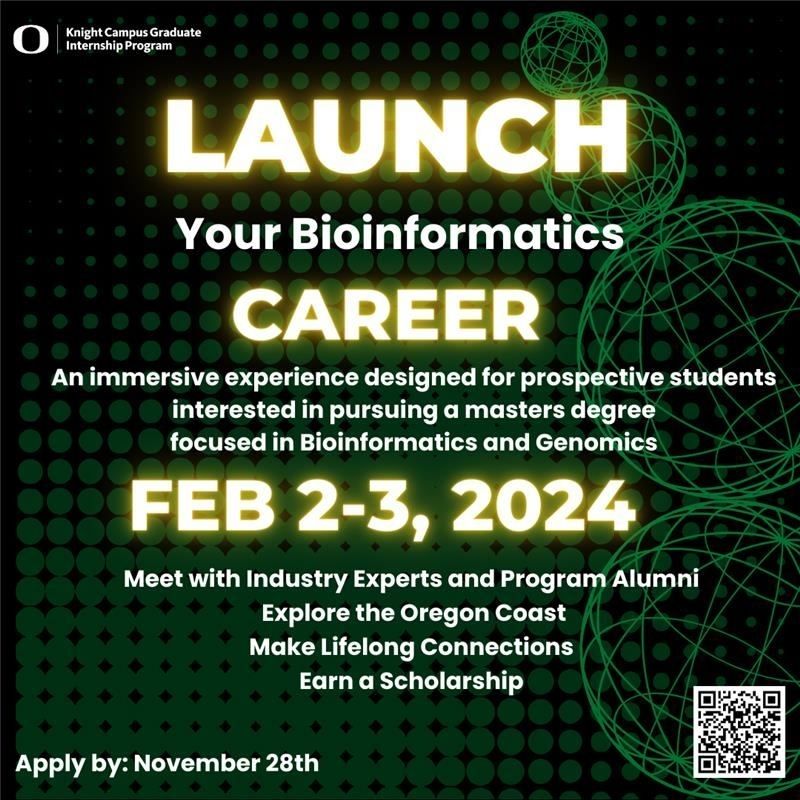 O Knight Campus Graduate Internship Program

LAUNCH

Your Bioinformatics

CAREER

An immersive experience designed for prospective students interested in pursuing a masters degree focused in Bioinformatics and Genomics

FEB 2-3, 2024

Meet with Industry Experts and Program Alumni
Explore the Oregon Coast
Make Lifelong Connections
Earn a Scholarship

Apply by: November 28th